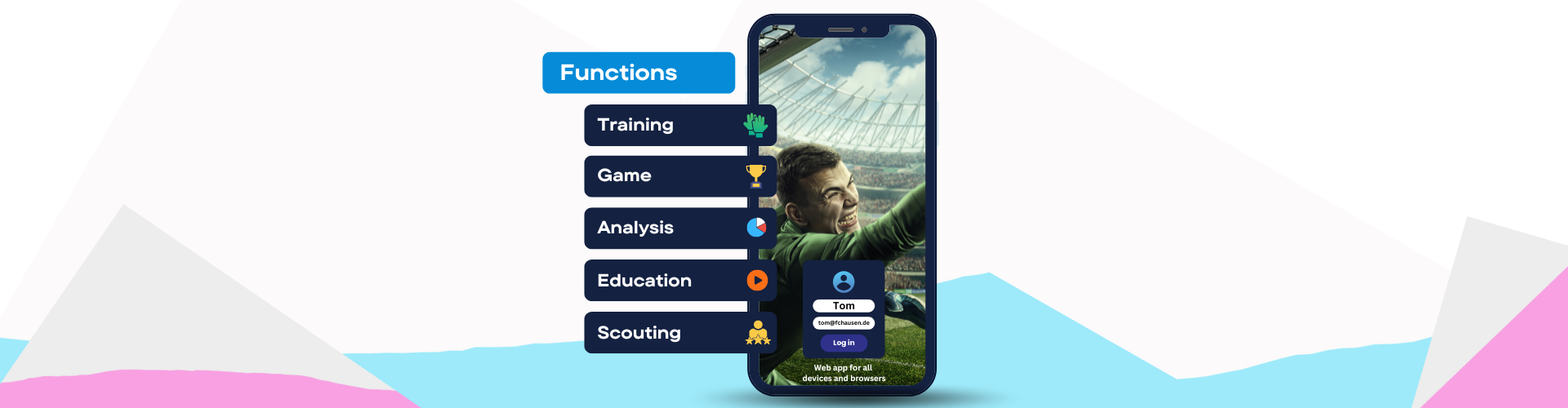 Functions

Training

Game

Analysis

Education

Scouting

Tom

tom@fchausen.de

Log in

Web app for all devices and browsers